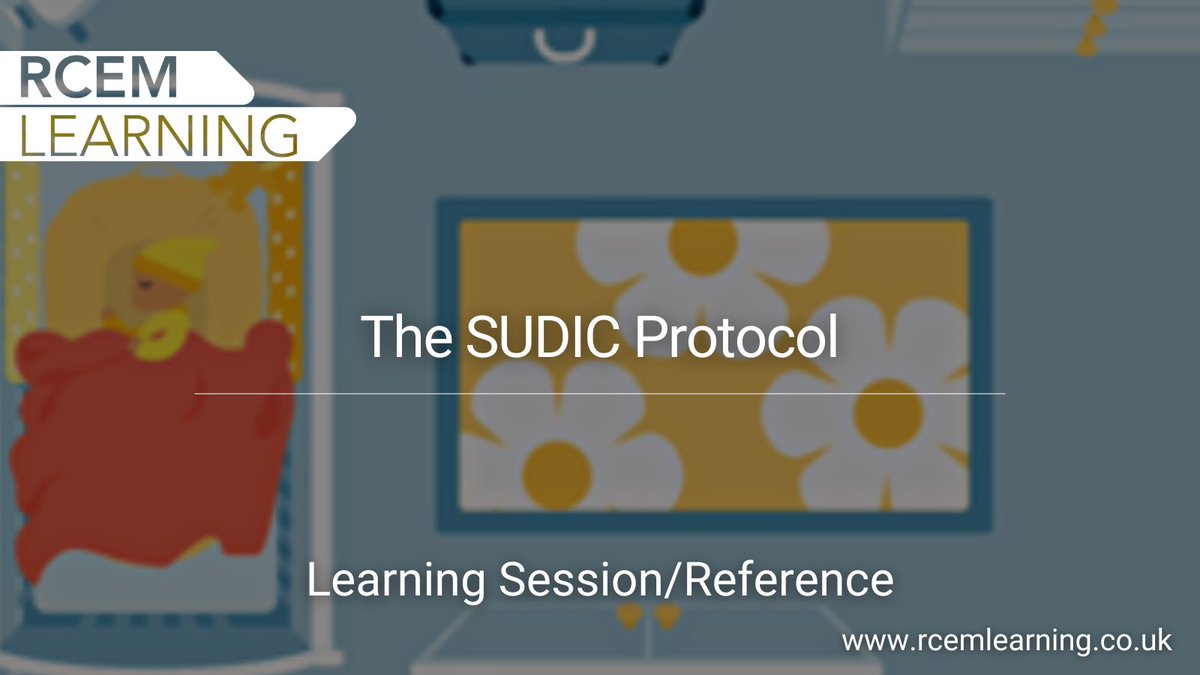 RCEM
LEARNING

The SUDIC Protocol

Learning Session/Reference

www.rcemlearning.co.uk